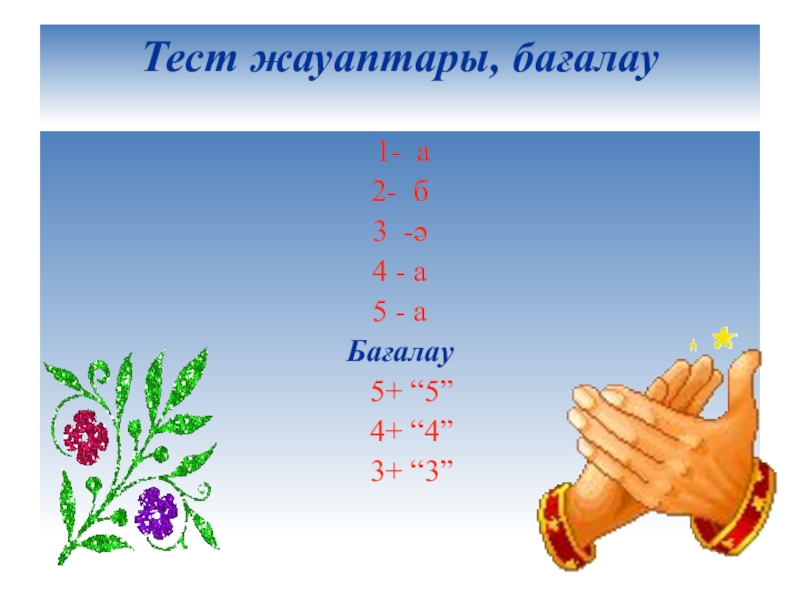 Тест жауаптары, бағалау

1- а
2- б
3 -ә
4 - а
5 - а

Бағалау

5+ “5”
4+ “4”
3+ “3”